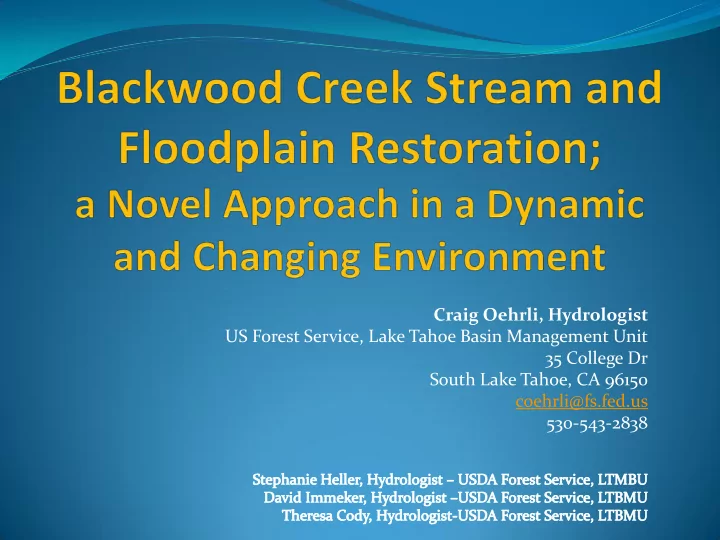 Blackwood Creek Stream and Floodplain Restoration; a Novel Approach in a Dynamic and Changing Environment

Craig Oehrli, Hydrologist
US Forest Service, Lake Tahoe Basin Management Unit
35 College Dr
South Lake Tahoe, CA 96150
coehrli@fs.fed.us
530-543-2838

Stephanie Heller, Hydrologist – USDA Forest Service, LTMBU
David Immeker, Hydrologist –USDA Forest Service, LTBMU
Theresa Cody, Hydrologist-USDA Forest Service, LTBMU